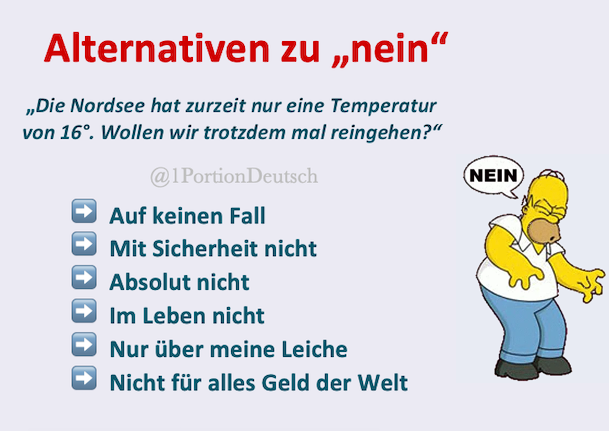 Alternativen zu „nein“

„Die Nordsee hat zurzeit nur eine Temperatur von 16°. Wollen wir trotzdem mal reingehen?“

@1PortionDeutsch

NEIN

➡ Auf keinen Fall
➡ Mit Sicherheit nicht
➡ Absolut nicht
➡ Im Leben nicht
➡ Nur über meine Leiche
➡ Nicht für alles Geld der Welt